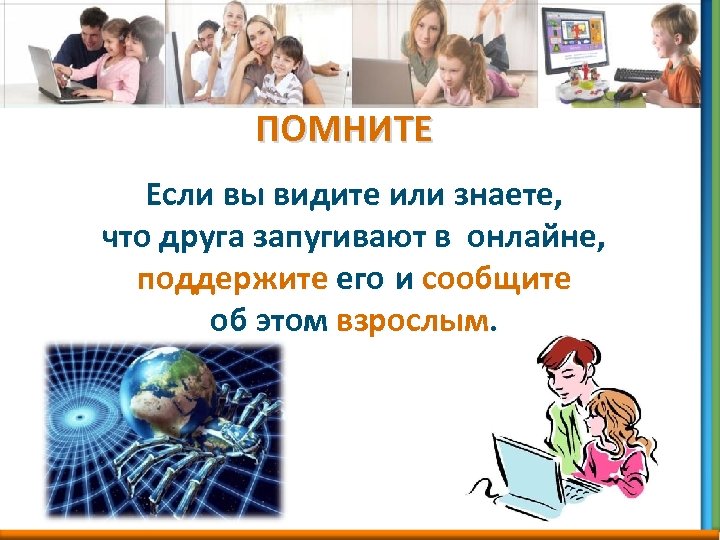 ПОМНИТЕ

Если вы видите или знаете, что друга запугивают в онлайне, поддержите его и сообщите об этом взрослым.